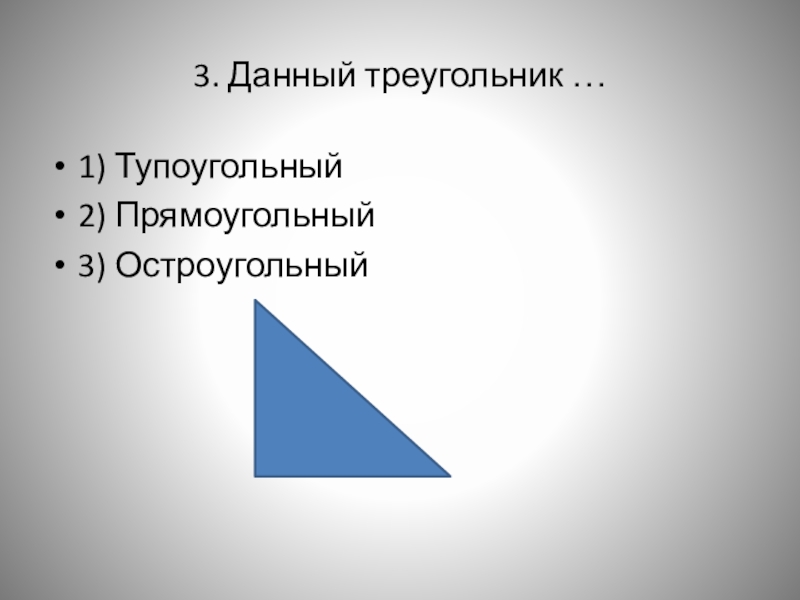 3. Данный треугольник …

• 1) Тупоугольный
• 2) Прямоугольный
• 3) Остроугольный